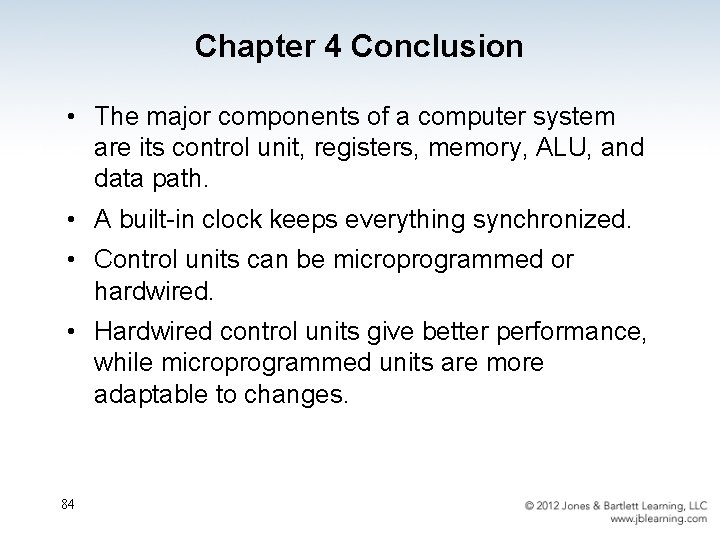 Chapter 4 Conclusion

• The major components of a computer system are its control unit, registers, memory, ALU, and data path.

• A built-in clock keeps everything synchronized.

• Control units can be microprogrammed or hardwired.

• Hardwired control units give better performance, while microprogrammed units are more adaptable to changes.

84

© 2012 Jones & Bartlett Learning, LLC
www.jblearning.com